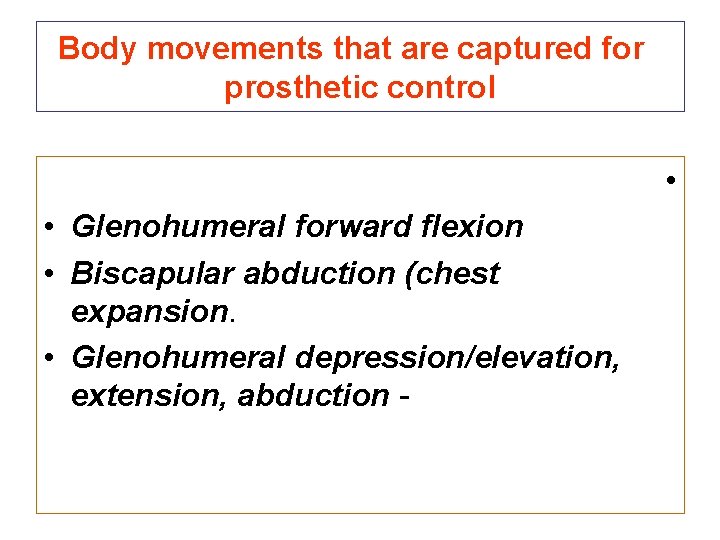 Body movements that are captured for prosthetic control

•

• Glenohumeral forward flexion
• Biscapular abduction (chest expansion.
• Glenohumeral depression/elevation, extension, abduction -